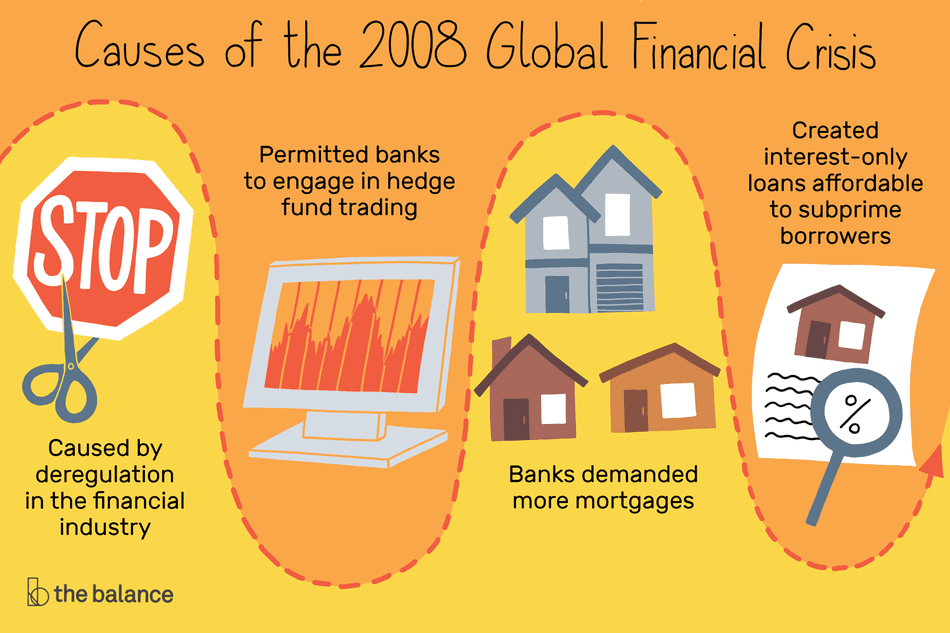 Causes of the 2008 Global Financial Crisis

STOP

Caused by deregulation in the financial industry

Permitted banks to engage in hedge fund trading

Banks demanded more mortgages

Created interest-only loans affordable to subprime borrowers

%

the balance